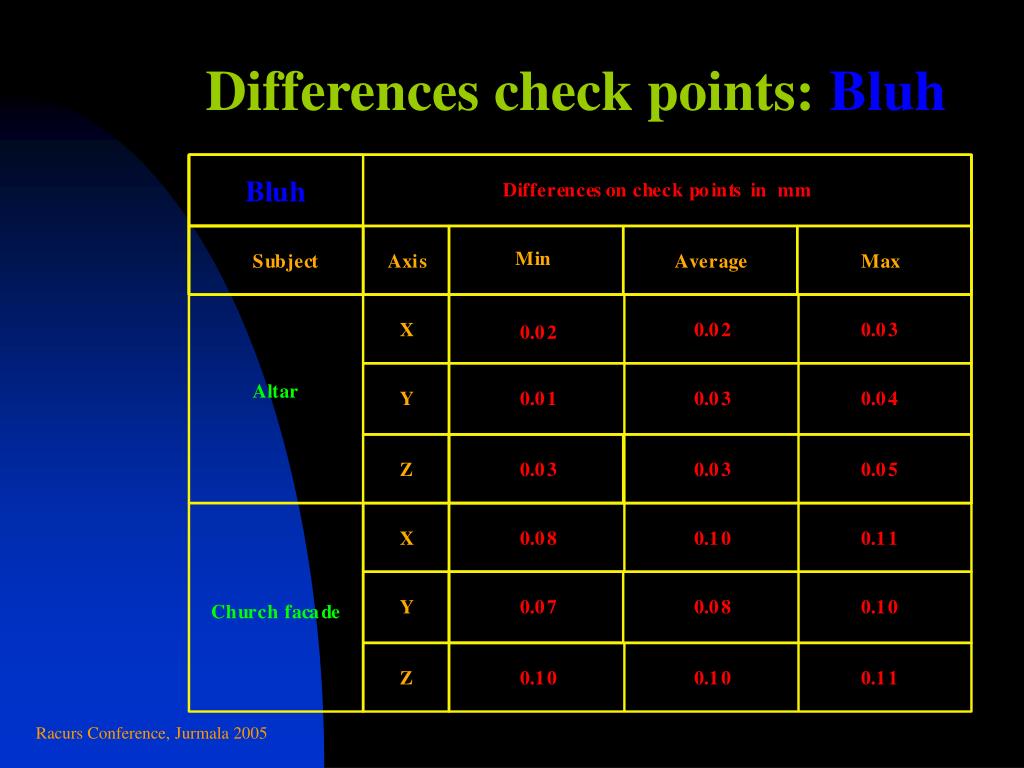 Differences check points: Bluh

| Bluh | Differences on check points in mm | | | |
|---|---|---|---|---|
| Subject | Axis | Min | Average | Max |
| Altar | X | 0.02 | 0.02 | 0.03 |
| | Y | 0.01 | 0.03 | 0.04 |
| | Z | 0.03 | 0.03 | 0.05 |
| Church facade | X | 0.08 | 0.10 | 0.11 |
| | Y | 0.07 | 0.08 | 0.10 |
| | Z | 0.10 | 0.10 | 0.11 |

Racurs Conference, Jurmala 2005